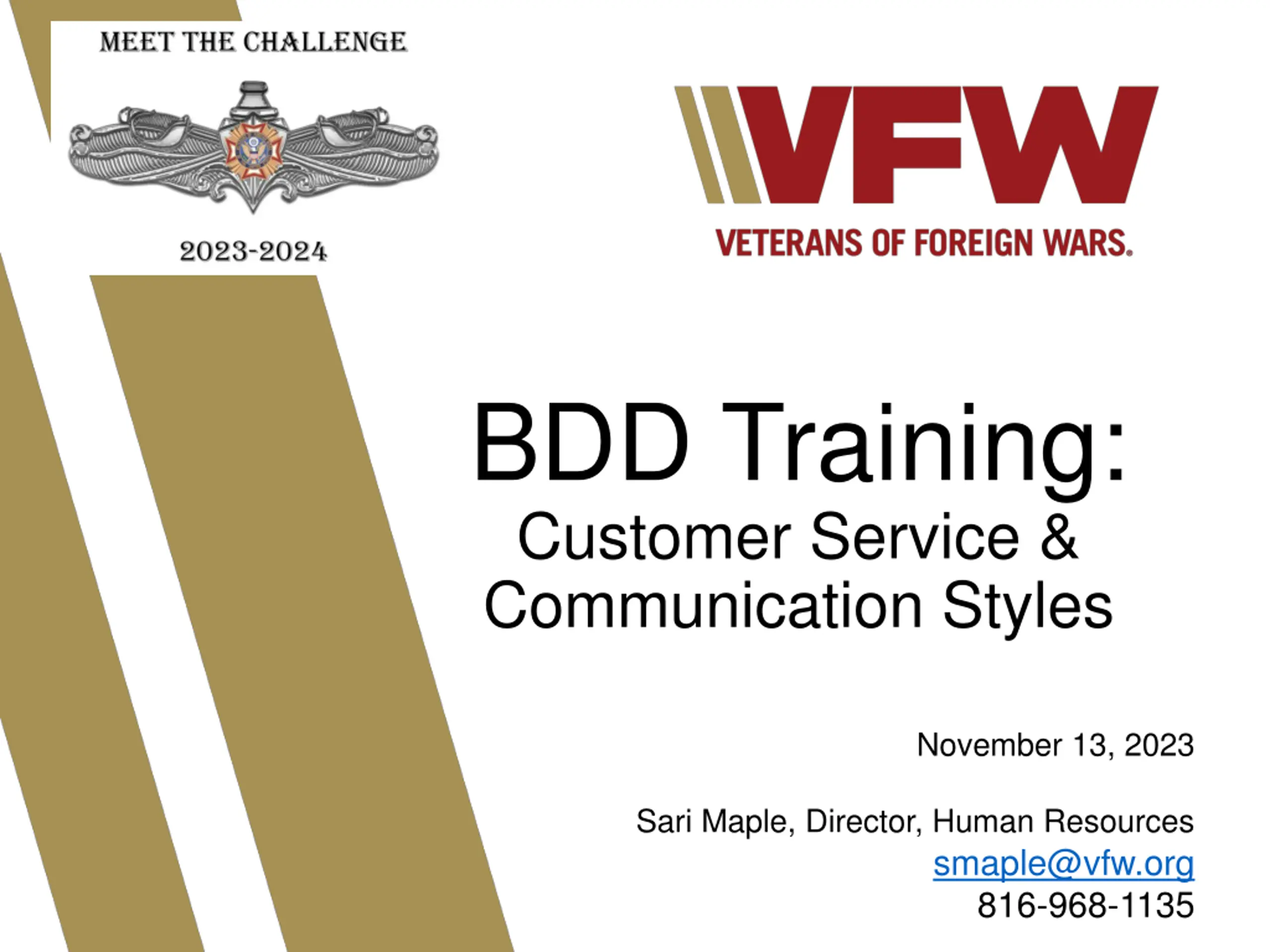 MEET THE CHALLENGE

2023-2024

VFW

VETERANS OF FOREIGN WARS.

BDD Training:
Customer Service & Communication Styles

November 13, 2023

Sari Maple, Director, Human Resources
smaple@vfw.org
816-968-1135